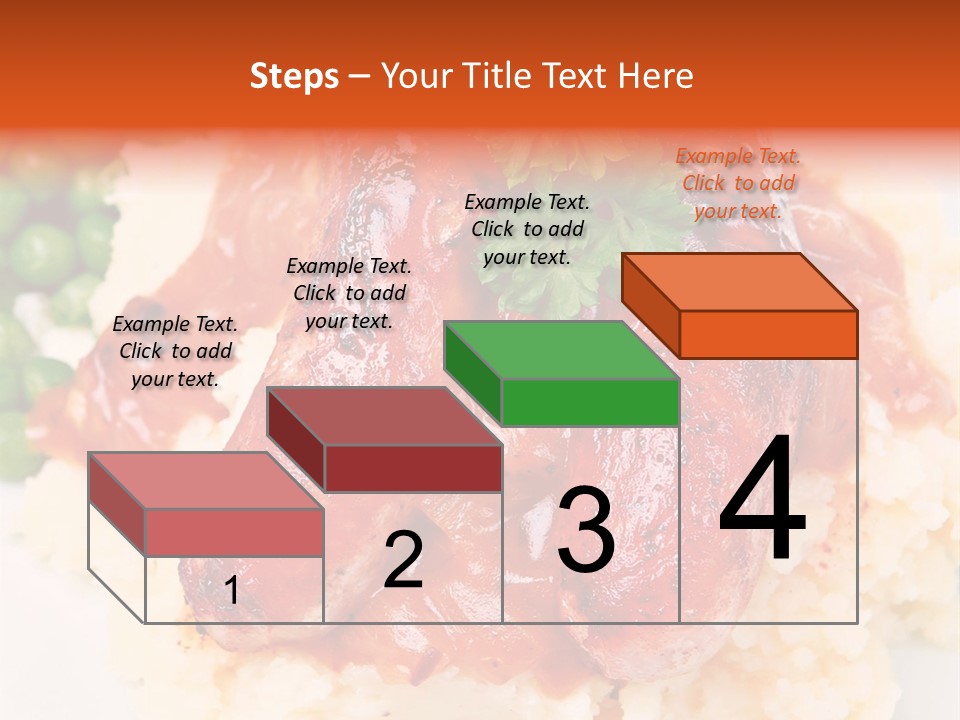 Steps – Your Title Text Here

Example Text. Click to add your text.

Example Text. Click to add your text.

Example Text. Click to add your text.

Example Text. Click to add your text.

1

2

3

4